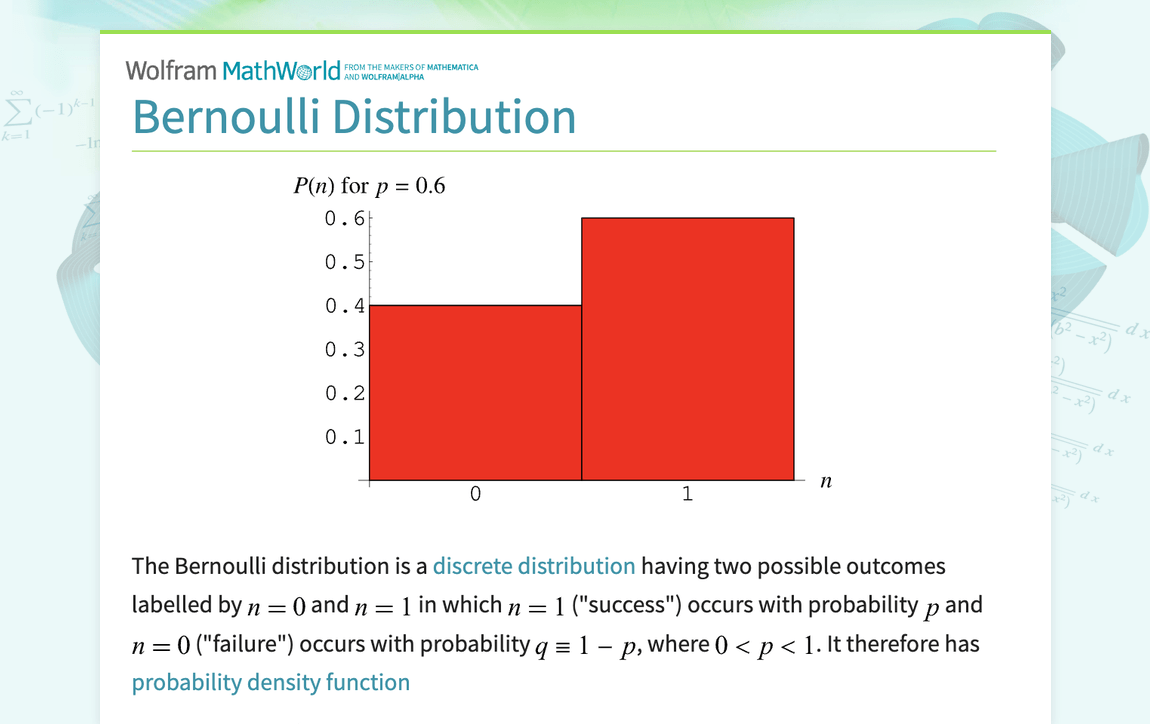 Wolfram MathWorld FROM THE MAKERS OF MATHEMATICA AND WOLFRAM|ALPHA

Bernoulli Distribution

$P(n)$ for $p = 0.6$

0.6
0.5
0.4
0.3
0.2
0.1

0
1
$n$

The Bernoulli distribution is a discrete distribution having two possible outcomes labelled by $n = 0$ and $n = 1$ in which $n = 1$ ("success") occurs with probability $p$ and $n = 0$ ("failure") occurs with probability $q \equiv 1 - p$, where $0 < p < 1$. It therefore has probability density function